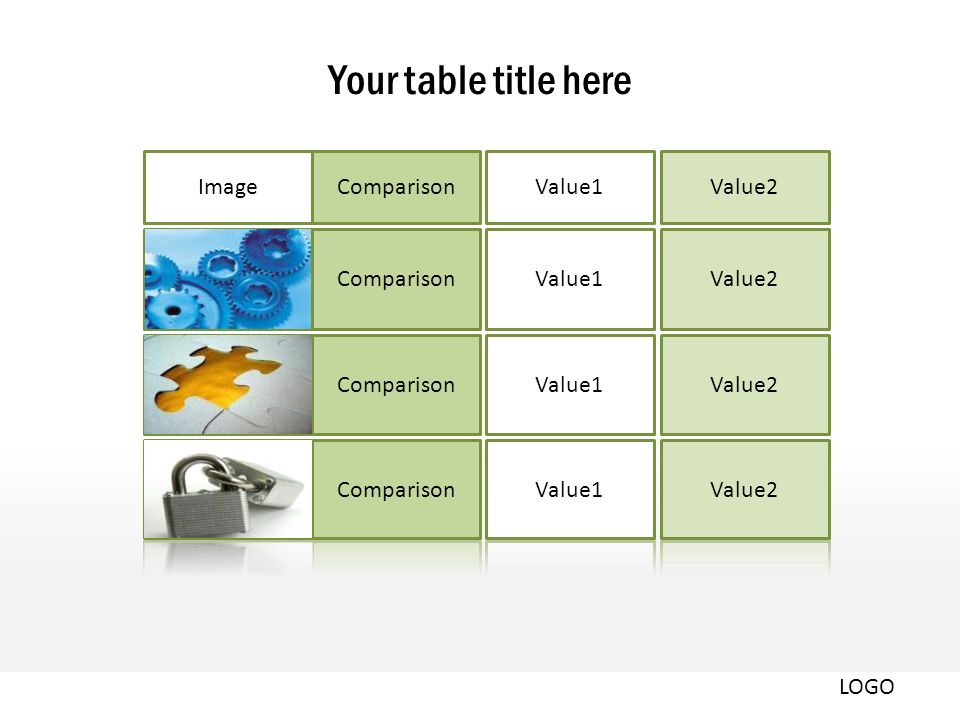 Your table title here

| Image | Comparison | Value1 | Value2 |
|---|---|---|---|
| | Comparison | Value1 | Value2 |
| | Comparison | Value1 | Value2 |
| | Comparison | Value1 | Value2 |

LOGO